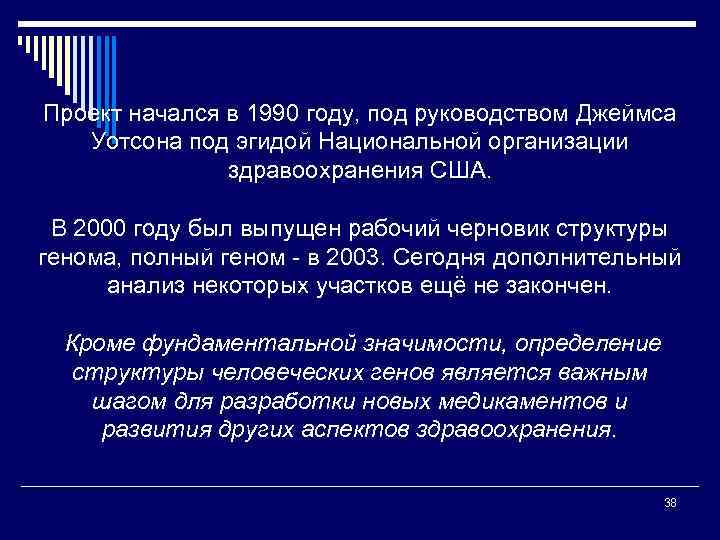 Проект начался в 1990 году, под руководством Джеймса Уотсона под эгидой Национальной организации здравоохранения США.

В 2000 году был выпущен рабочий черновик структуры генома, полный геном - в 2003. Сегодня дополнительный анализ некоторых участков ещё не закончен.

Кроме фундаментальной значимости, определение структуры человеческих генов является важным шагом для разработки новых медикаментов и развития других аспектов здравоохранения.

38